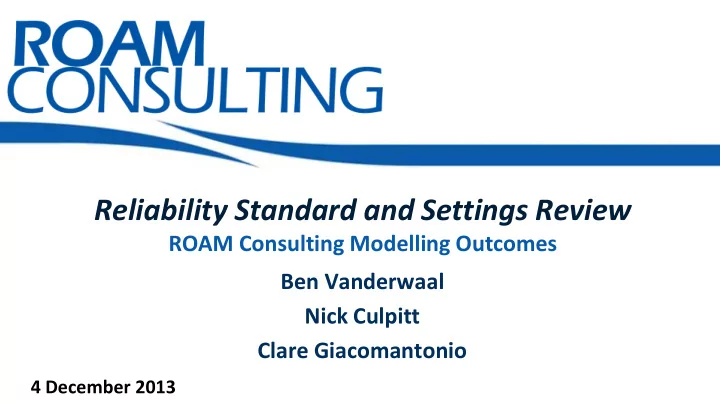 ROAM CONSULTING

Reliability Standard and Settings Review

ROAM Consulting Modelling Outcomes

Ben Vanderwaal

Nick Culpitt

Clare Giacomantonio

4 December 2013